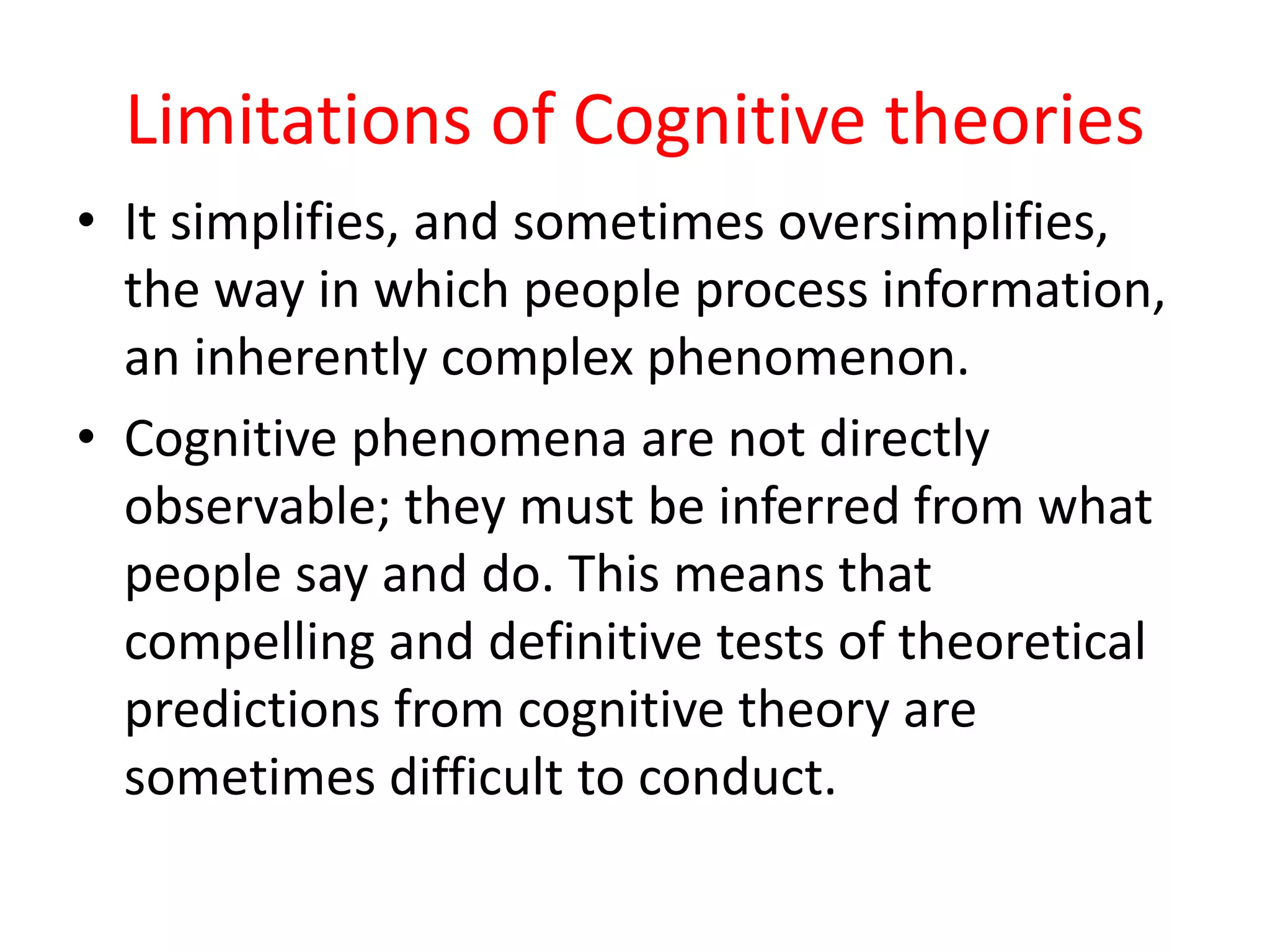 Limitations of Cognitive theories

• It simplifies, and sometimes oversimplifies, the way in which people process information, an inherently complex phenomenon.

• Cognitive phenomena are not directly observable; they must be inferred from what people say and do. This means that compelling and definitive tests of theoretical predictions from cognitive theory are sometimes difficult to conduct.